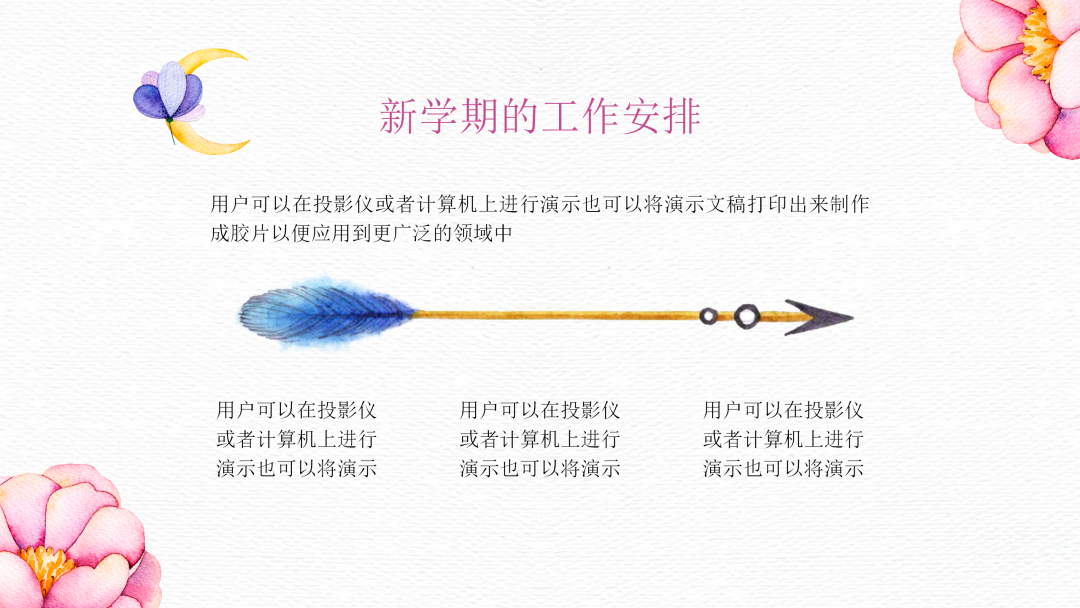 新学期的工作安排

用户可以在投影仪或者计算机上进行演示也可以将演示文稿打印出来制作成胶片以便应用到更广泛的领域中

用户可以在投影仪或者计算机上进行演示也可以将演示

用户可以在投影仪或者计算机上进行演示也可以将演示

用户可以在投影仪或者计算机上进行演示也可以将演示